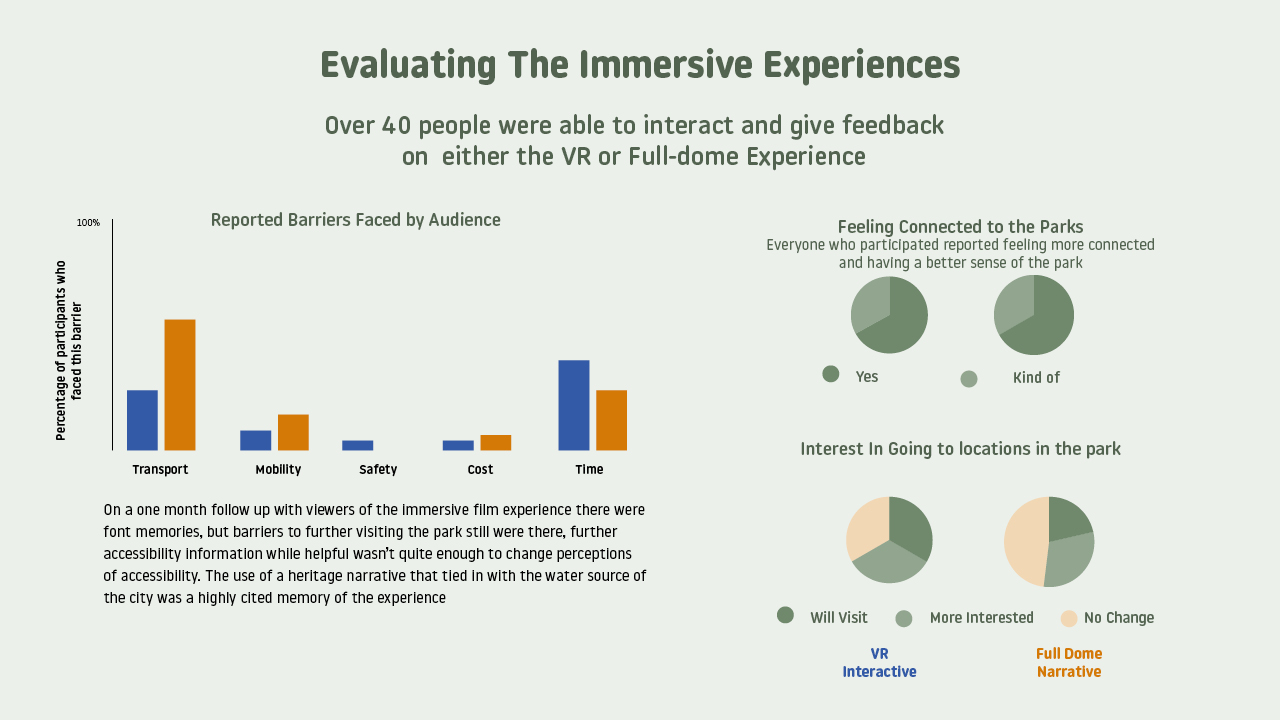 Evaluating The Immersive Experiences

Over 40 people were able to interact and give feedback on either the VR or Full-dome Experience

Reported Barriers Faced by Audience

100%

Percentage of participants who faced this barrier

Transport

Mobility

Safety

Cost

Time

On a one month follow up with viewers of the immersive film experience there were font memories, but barriers to further visiting the park still were there, further accessibility information while helpful wasn't quite enough to change perceptions of accessibility. The use of a heritage narrative that tied in with the water source of the city was a highly cited memory of the experience

Feeling Connected to the Parks
Everyone who participated reported feeling more connected and having a better sense of the park

Yes

Kind of

Interest In Going to locations in the park

Will Visit

More Interested

No Change

VR Interactive

Full Dome Narrative